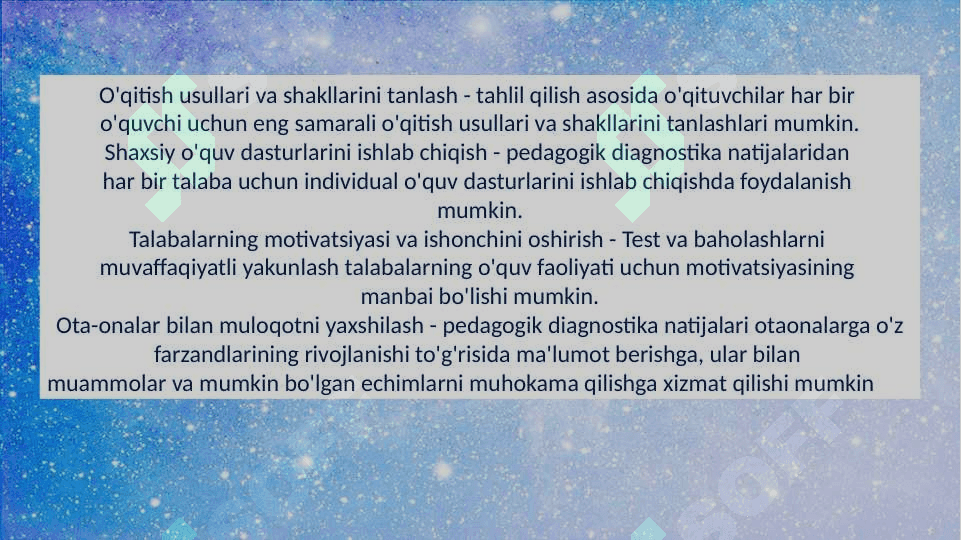 O'qitish usullari va shakllarini tanlash - tahlil qilish asosida o'qituvchilar har bir o'quvchi uchun eng samarali o'qitish usullari va shakllarini tanlashlari mumkin.
Shaxsiy o'quv dasturlarini ishlab chiqish - pedagogik diagnostika natijalaridan har bir talaba uchun individual o'quv dasturlarini ishlab chiqishda foydalanish mumkin.
Talabalarning motivatsiyasi va ishonchini oshirish - Test va baholashlarni muvaffaqiyatli yakunlash talabalarning o'quv faoliyati uchun motivatsiyasining manbai bo'lishi mumkin.
Ota-onalar bilan muloqotni yaxshilash - pedagogik diagnostika natijalari otaonalarga o'z farzandlarining rivojlanishi to'g'risida ma'lumot berishga, ular bilan muammolar va mumkin bo'lgan echimlarni muhokama qilishga xizmat qilishi mumkin